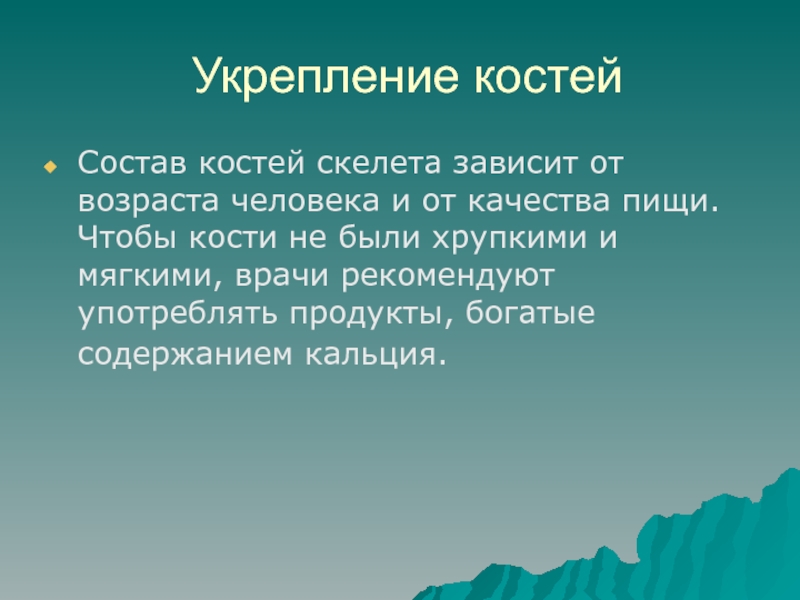 Укрепление костей

Состав костей скелета зависит от возраста человека и от качества пищи. Чтобы кости не были хрупкими и мягкими, врачи рекомендуют употреблять продукты, богатые содержанием кальция.